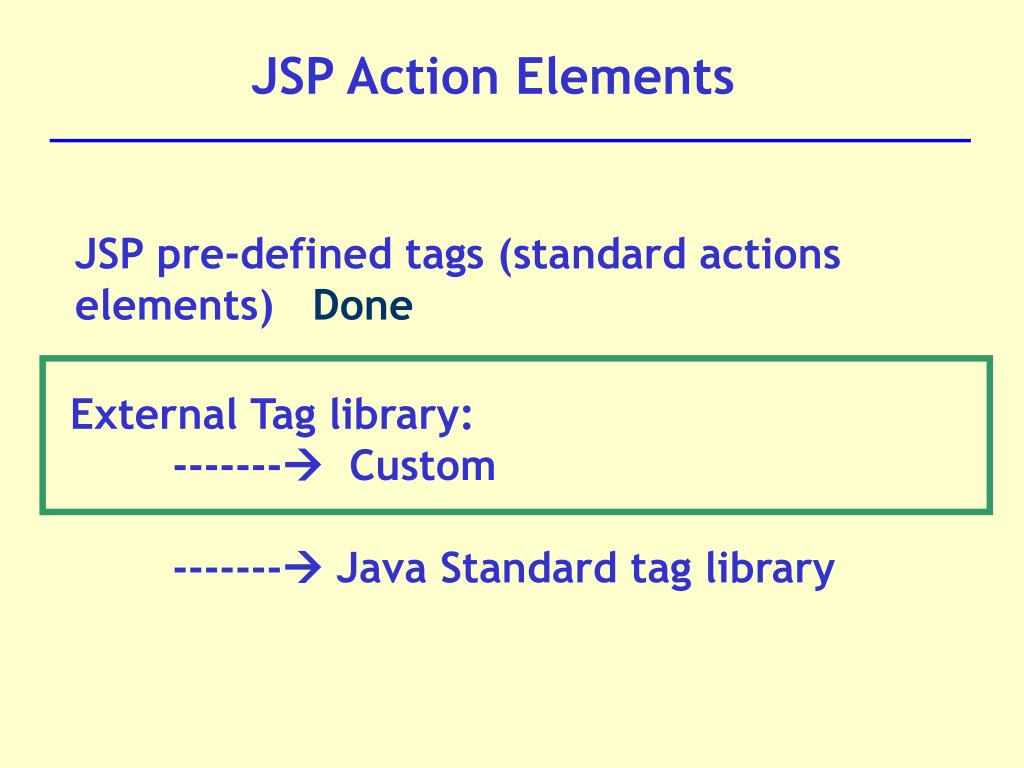 JSP Action Elements

JSP pre-defined tags (standard actions elements) Done

External Tag library:
-------→ Custom

-------→ Java Standard tag library